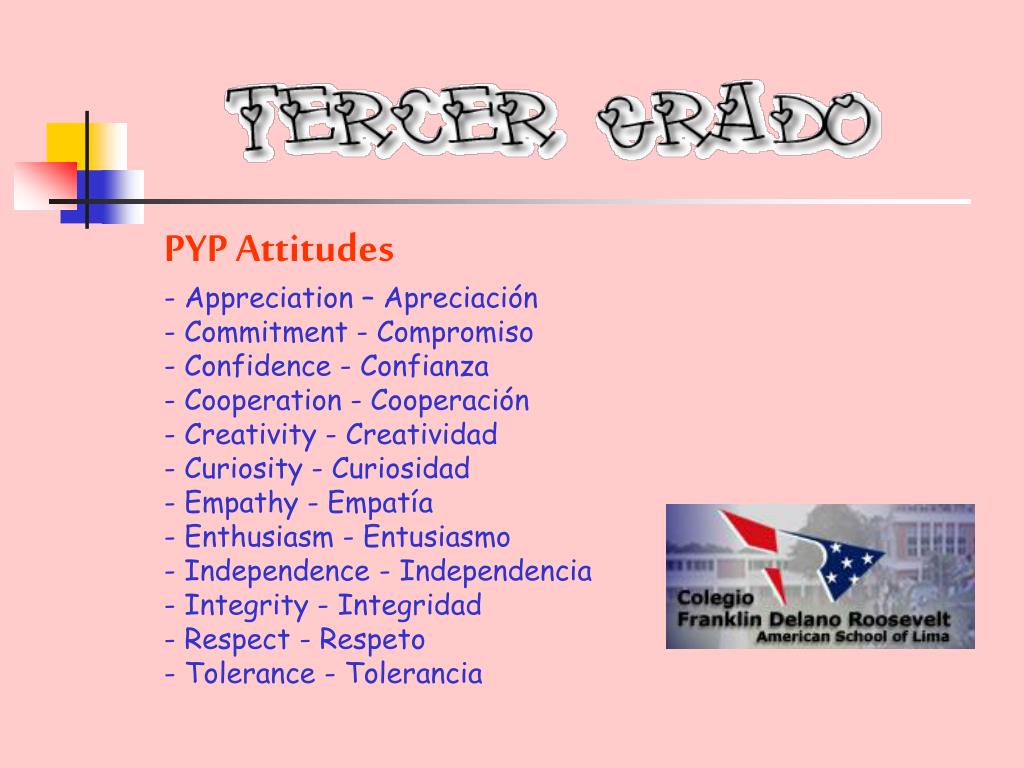 TERCER GRADO

PYP Attitudes

- Appreciation – Apreciación
- Commitment - Compromiso
- Confidence - Confianza
- Cooperation - Cooperación
- Creativity - Creatividad
- Curiosity - Curiosidad
- Empathy - Empatía
- Enthusiasm - Entusiasmo
- Independence - Independencia
- Integrity - Integridad
- Respect - Respeto
- Tolerance - Tolerancia

Colegio
Franklin Delano Roosevelt
American School of Lima